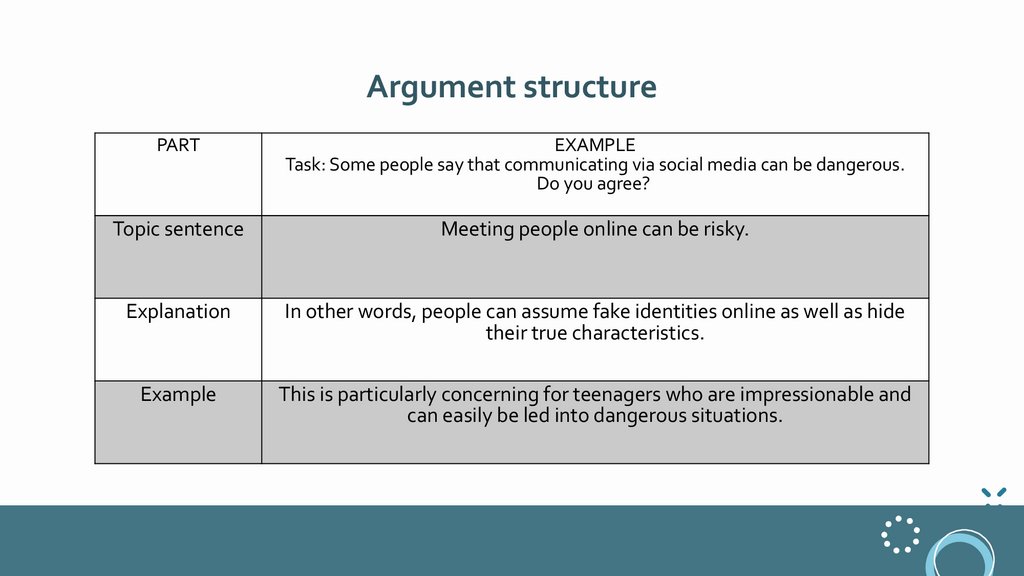 Argument structure

| PART | EXAMPLE Task: Some people say that communicating via social media can be dangerous. Do you agree? |
|---|---|
| Topic sentence | Meeting people online can be risky. |
| Explanation | In other words, people can assume fake identities online as well as hide their true characteristics. |
| Example | This is particularly concerning for teenagers who are impressionable and can easily be led into dangerous situations. |